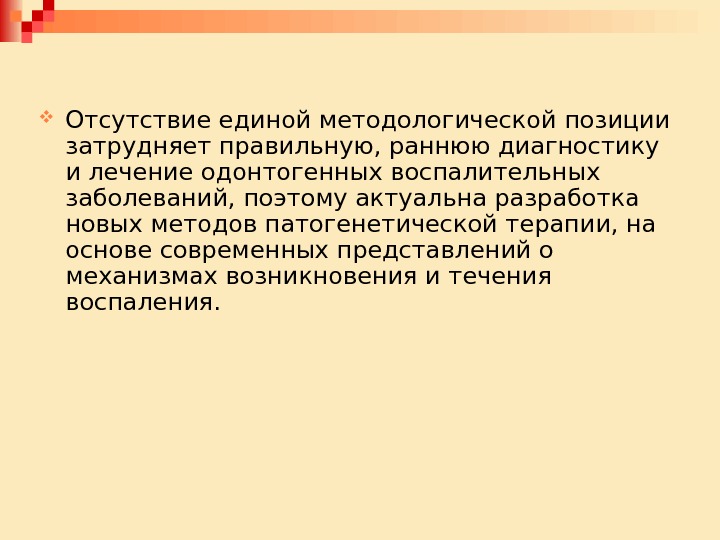 Отсутствие единой методологической позиции затрудняет правильную, раннюю диагностику и лечение одонтогенных воспалительных заболеваний, поэтому актуальна разработка новых методов патогенетической терапии, на основе современных представлений о механизмах возникновения и течения воспаления.